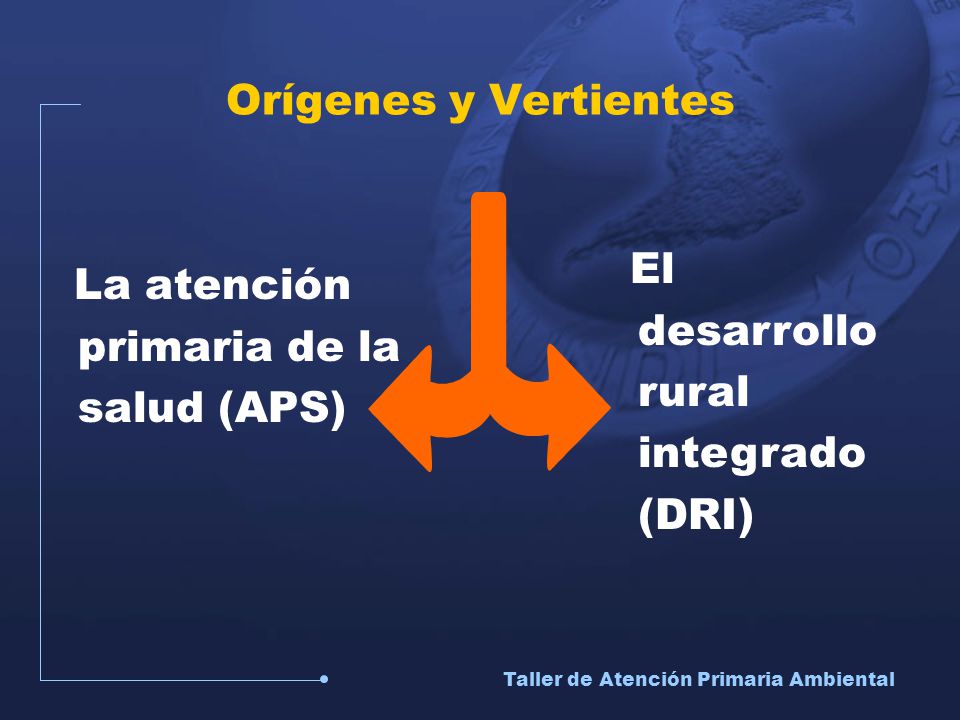 Orígenes y Vertientes

La atención primaria de la salud (APS)

El desarrollo rural integrado (DRI)

Taller de Atención Primaria Ambiental